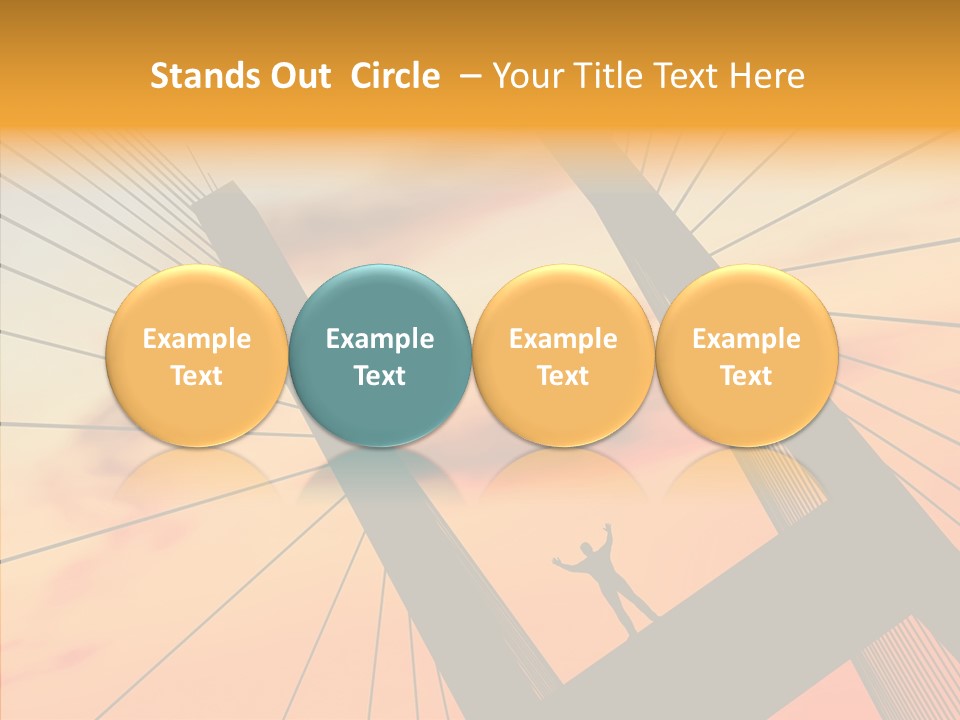 Stands Out Circle – Your Title Text Here

Example Text

Example Text

Example Text

Example Text